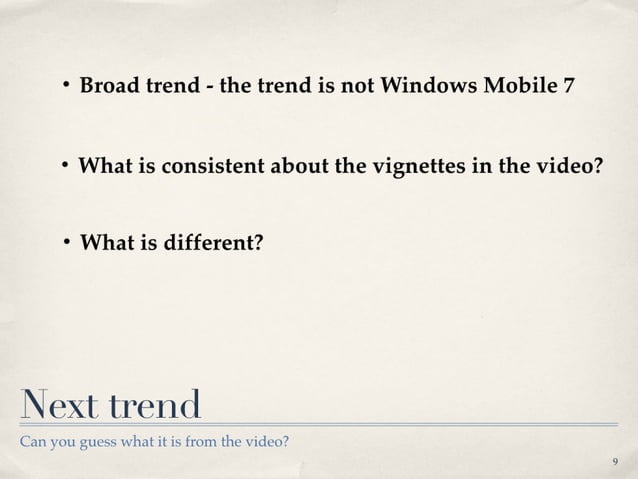 • Broad trend - the trend is not Windows Mobile 7

• What is consistent about the vignettes in the video?

• What is different?

Next trend

Can you guess what it is from the video?

9